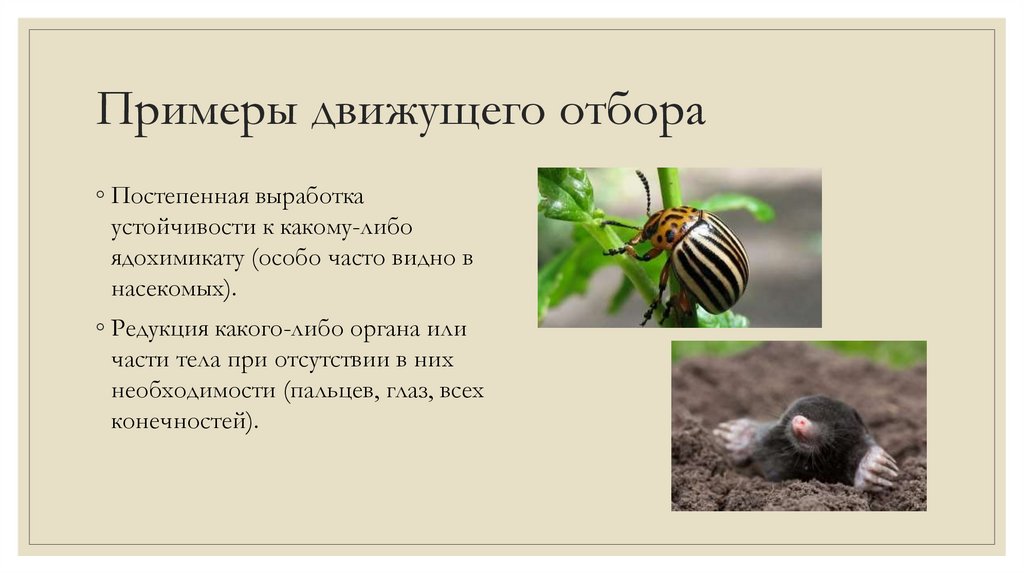 Примеры движущего отбора

◦ Постепенная выработка устойчивости к какому-либо ядохимикату (особо часто видно в насекомых).

◦ Редукция какого-либо органа или части тела при отсутствии в них необходимости (пальцев, глаз, всех конечностей).